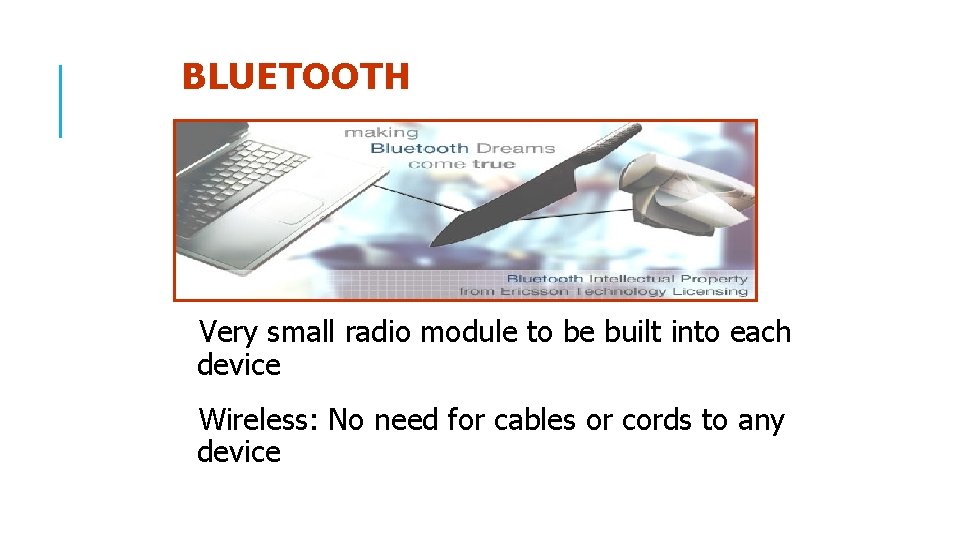 BLUETOOTH

making
Bluetooth Dreams
come true

Bluetooth Intellectual Property
from Ericsson Technology Licensing

Very small radio module to be built into each device

Wireless: No need for cables or cords to any device